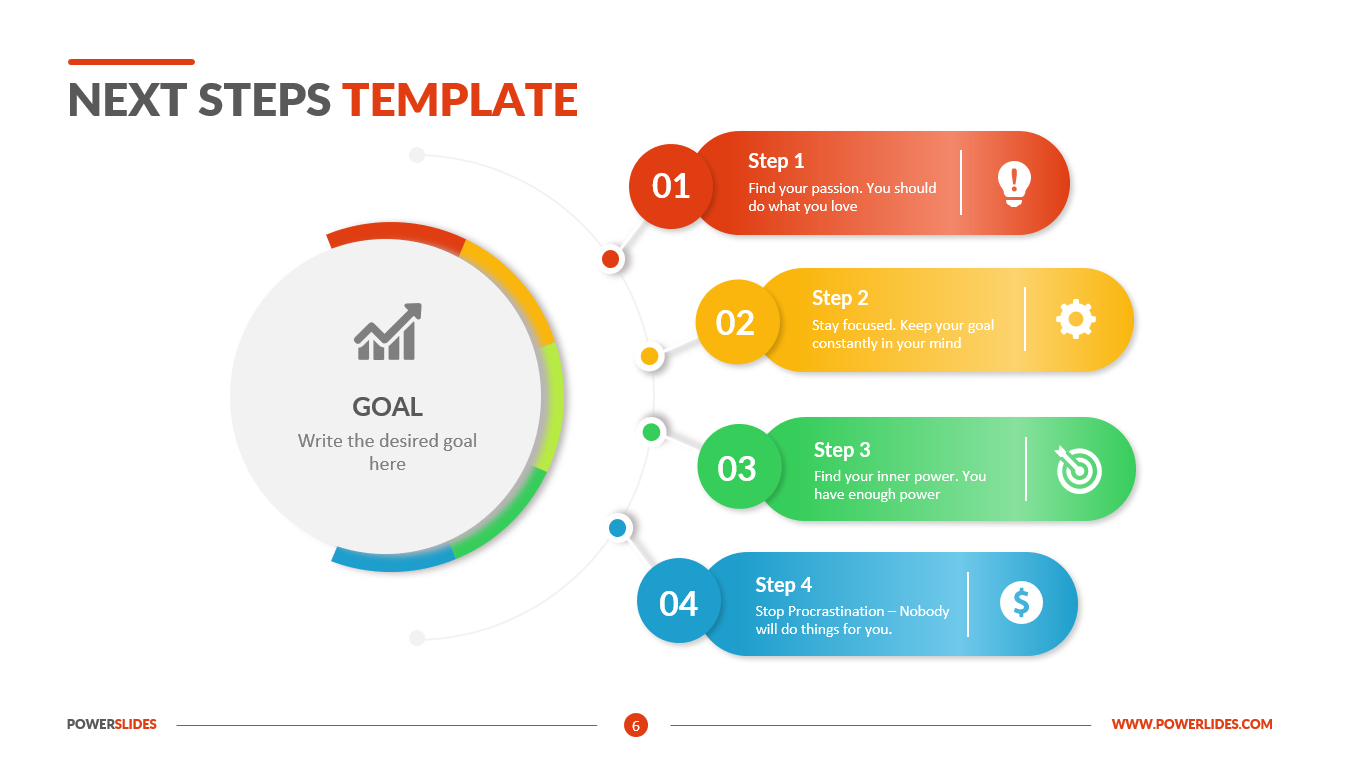 NEXT STEPS TEMPLATE

GOAL

Write the desired goal here

01

Step 1

Find your passion. You should do what you love

02

Step 2

Stay focused. Keep your goal constantly in your mind

03

Step 3

Find your inner power. You have enough power

04

Step 4

Stop Procrastination – Nobody will do things for you.

POWERSLIDES

6

WWW.POWERLIDES.COM